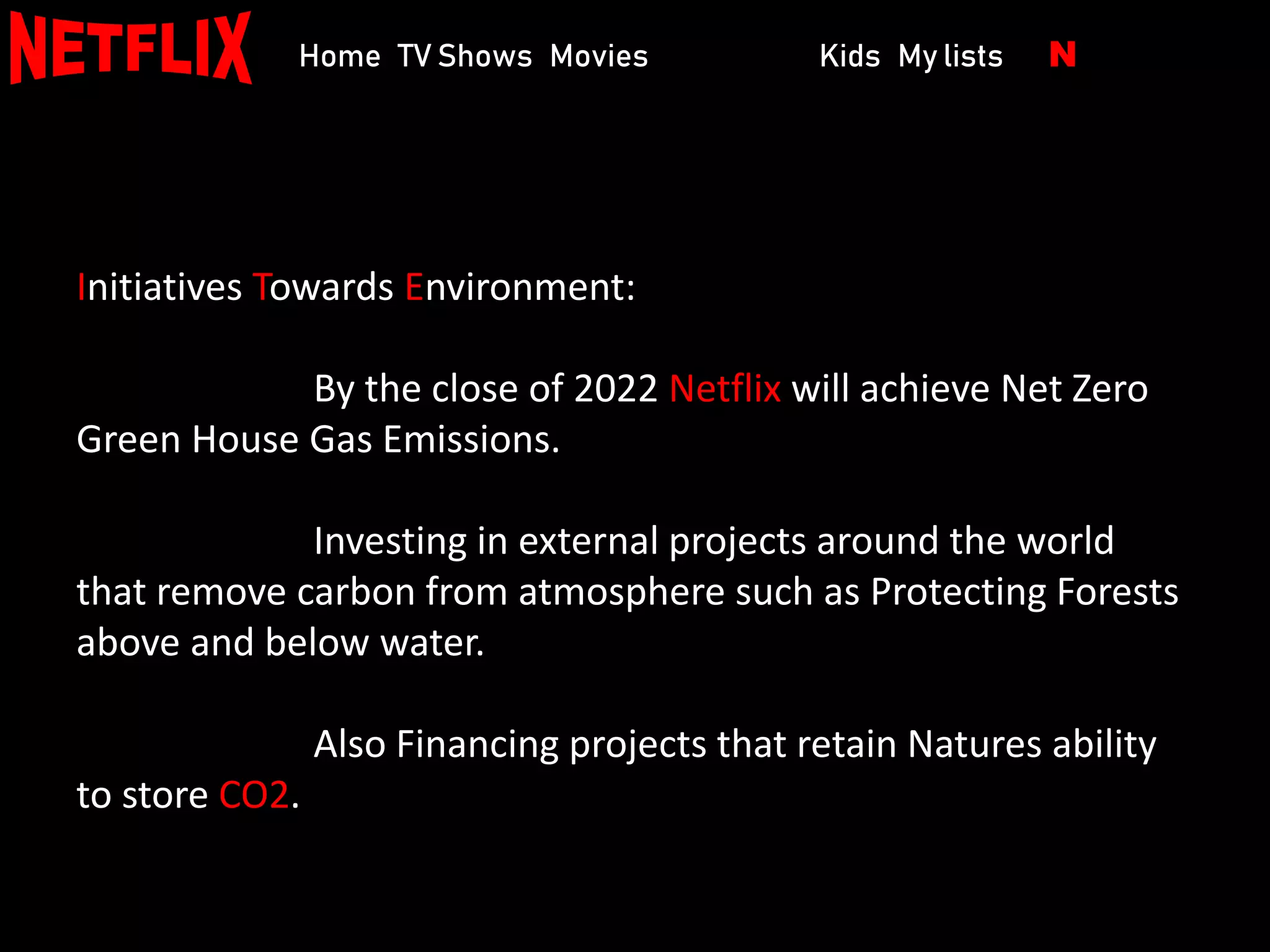 NETFLIX Home TV Shows Movies Kids My lists N

Initiatives Towards Environment:

By the close of 2022 Netflix will achieve Net Zero Green House Gas Emissions.

Investing in external projects around the world that remove carbon from atmosphere such as Protecting Forests above and below water.

Also Financing projects that retain Natures ability to store CO2.